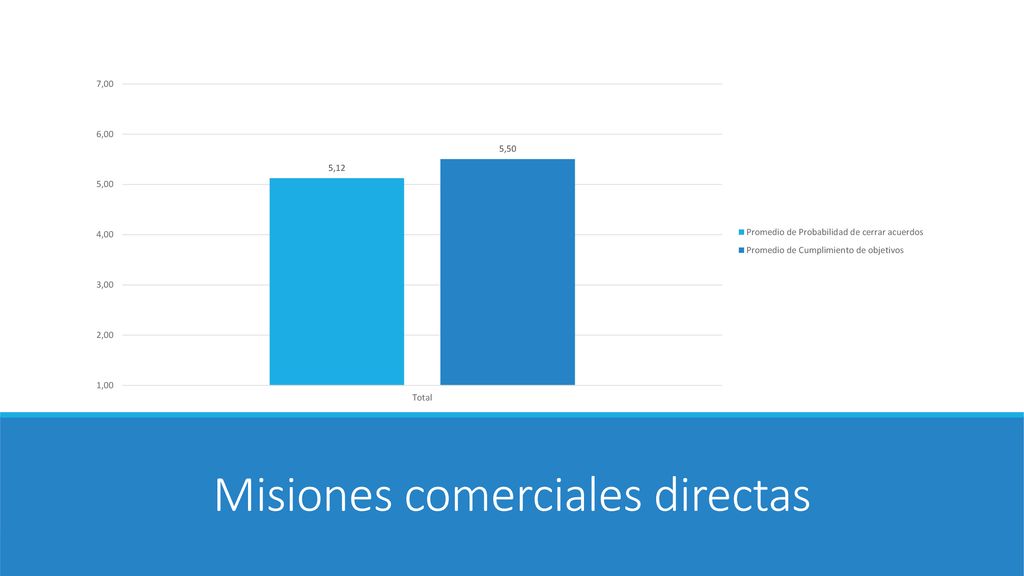 7,00
6,00
5,00
4,00
3,00
2,00
1,00

5,12
5,50

Total

Promedio de Probabilidad de cerrar acuerdos
Promedio de Cumplimiento de objetivos

Misiones comerciales directas